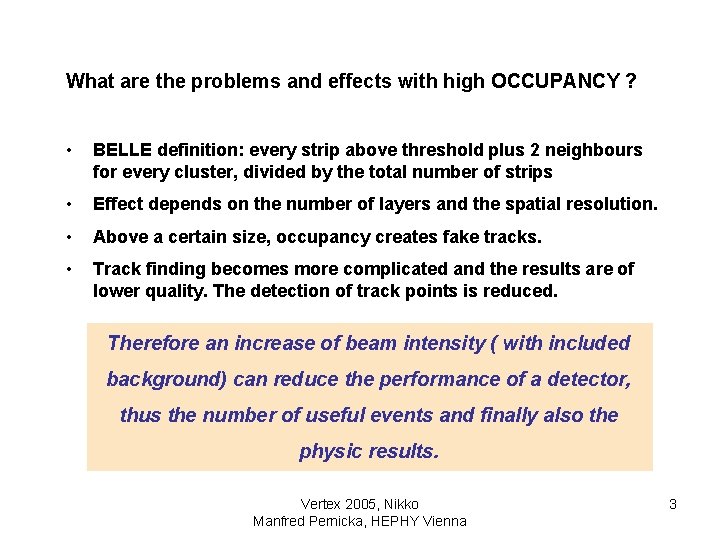 What are the problems and effects with high OCCUPANCY ?

• BELLE definition: every strip above threshold plus 2 neighbours for every cluster, divided by the total number of strips

• Effect depends on the number of layers and the spatial resolution.

• Above a certain size, occupancy creates fake tracks.

• Track finding becomes more complicated and the results are of lower quality. The detection of track points is reduced.

Therefore an increase of beam intensity ( with included background) can reduce the performance of a detector, thus the number of useful events and finally also the physic results.

Vertex 2005, Nikko
Manfred Pernicka, HEPHY Vienna

3